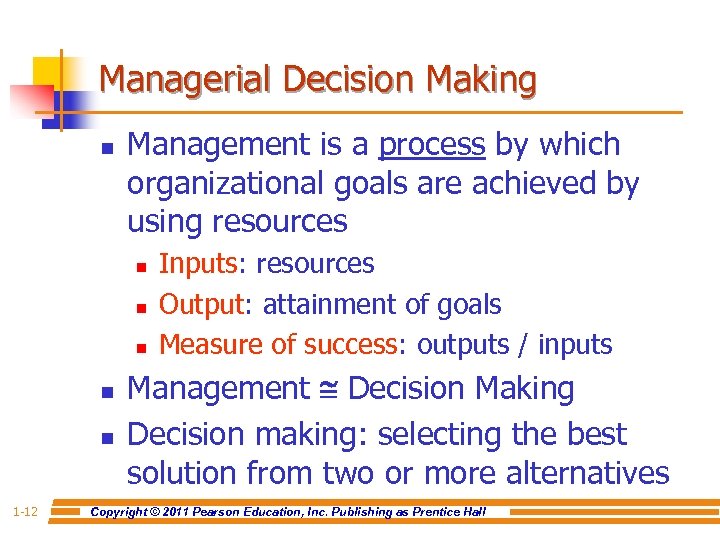 Managerial Decision Making

- Management is a process by which organizational goals are achieved by using resources
  - Inputs: resources
  - Output: attainment of goals
  - Measure of success: outputs / inputs
- Management $\cong$ Decision Making
- Decision making: selecting the best solution from two or more alternatives

1-12 Copyright © 2011 Pearson Education, Inc. Publishing as Prentice Hall